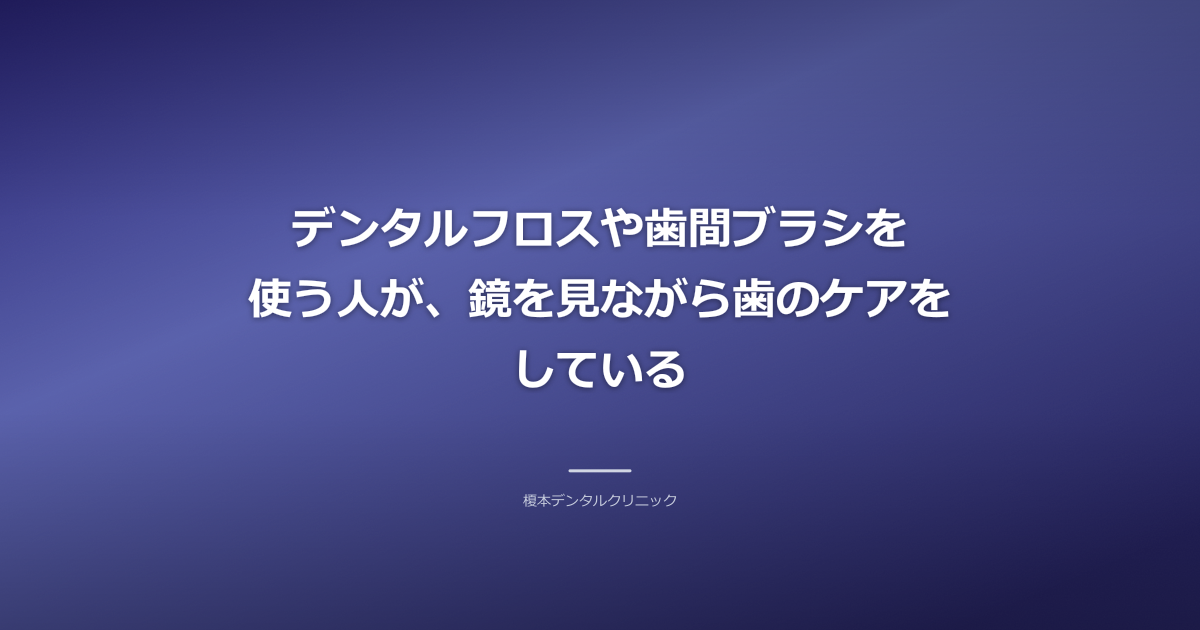 デンタルフロスや歯間ブラシを使う人が、鏡を見ながら歯のケアをしている

榎本デンタルクリニック